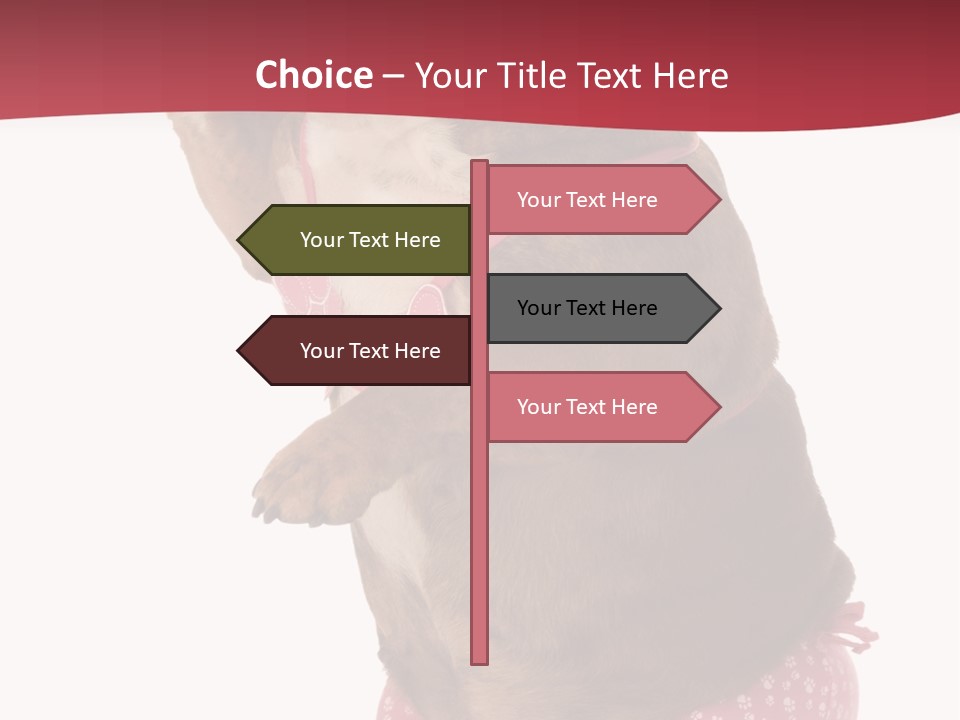 Choice – Your Title Text Here

Your Text Here

Your Text Here

Your Text Here

Your Text Here

Your Text Here